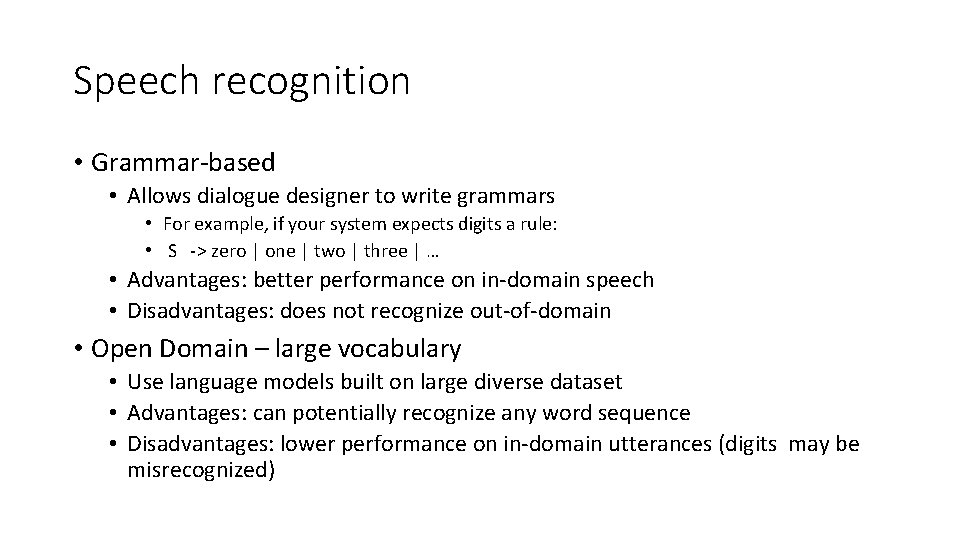 Speech recognition

• Grammar-based
  • Allows dialogue designer to write grammars
    • For example, if your system expects digits a rule:
    • S -> zero | one | two | three | …
  • Advantages: better performance on in-domain speech
  • Disadvantages: does not recognize out-of-domain

• Open Domain – large vocabulary
  • Use language models built on large diverse dataset
  • Advantages: can potentially recognize any word sequence
  • Disadvantages: lower performance on in-domain utterances (digits may be misrecognized)